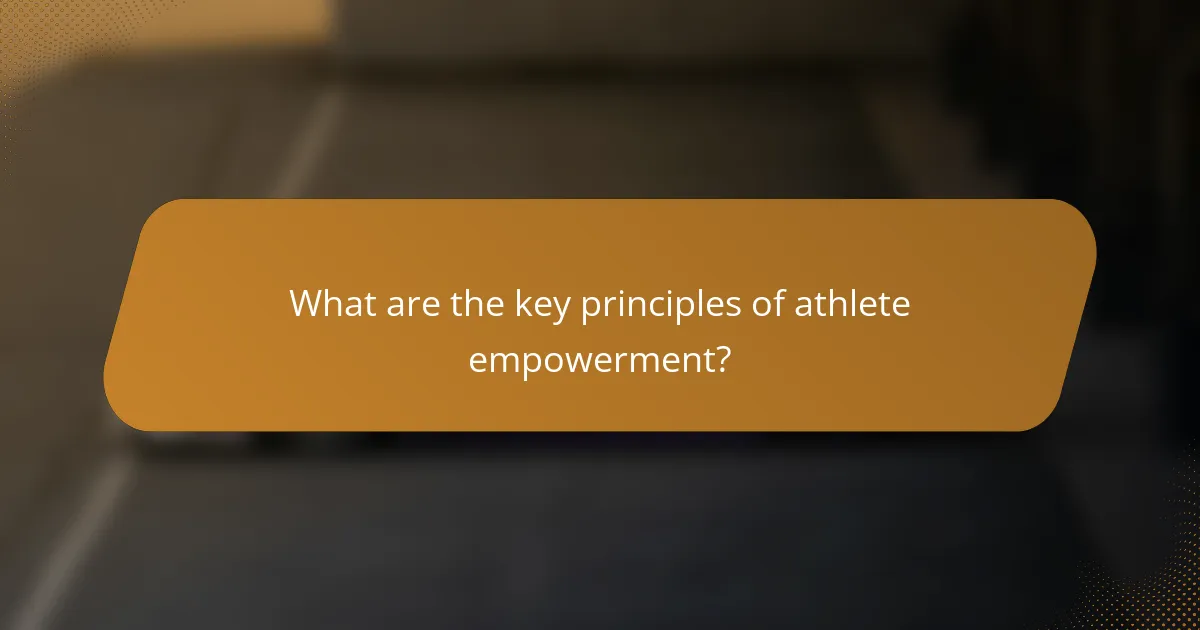 What are the key principles of athlete empowerment?